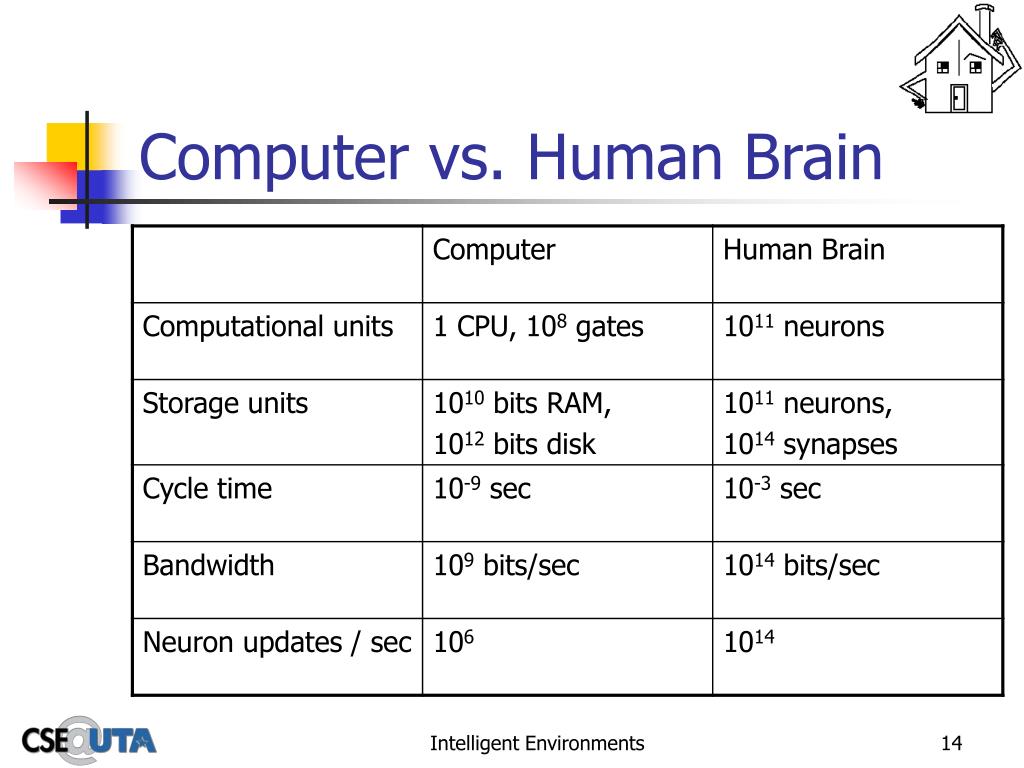 Computer vs. Human Brain

| | Computer | Human Brain |
|---|---|---|
| Computational units | 1 CPU, $10^8$ gates | $10^{11}$ neurons |
| Storage units | $10^{10}$ bits RAM, $10^{12}$ bits disk | $10^{11}$ neurons, $10^{14}$ synapses |
| Cycle time | $10^{-9}$ sec | $10^{-3}$ sec |
| Bandwidth | $10^9$ bits/sec | $10^{14}$ bits/sec |
| Neuron updates / sec | $10^6$ | $10^{14}$ |

CSE@UTA

Intelligent Environments

14